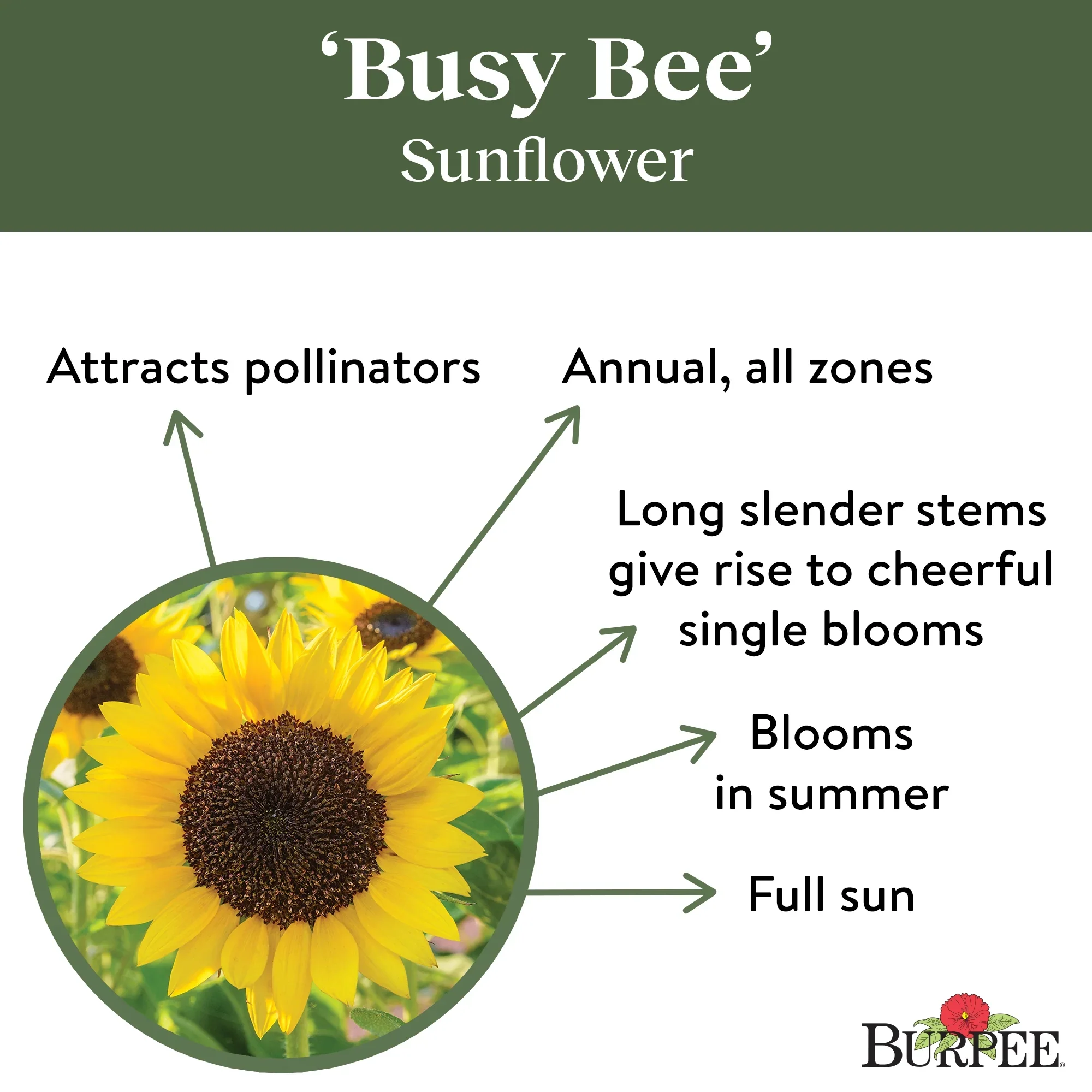 ‘Busy Bee’
Sunflower

Attracts pollinators

Annual, all zones

Long slender stems give rise to cheerful single blooms

Blooms in summer

Full sun

BURPEE®